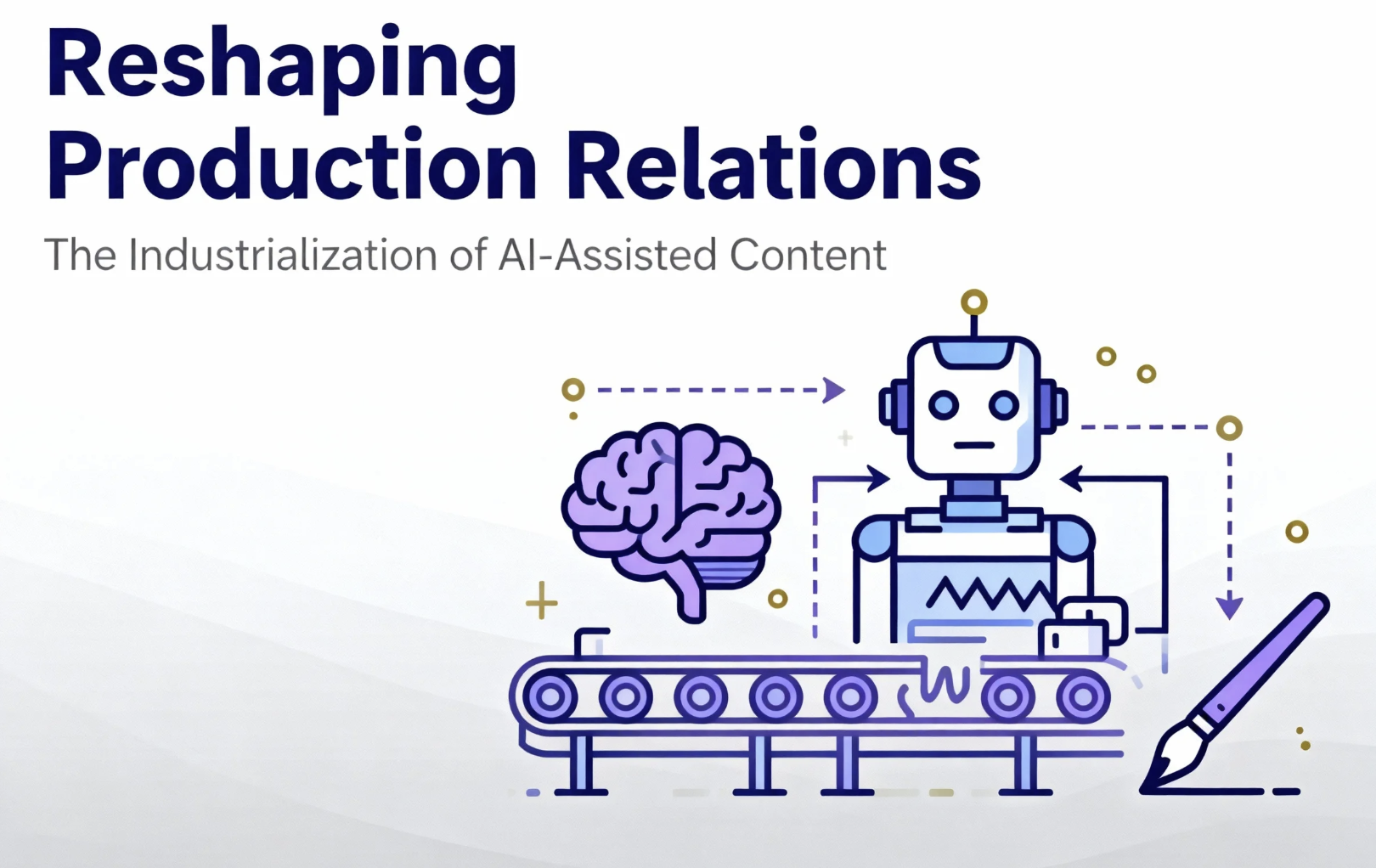 Reshaping Production Relations

The Industrialization of AI-Assisted Content